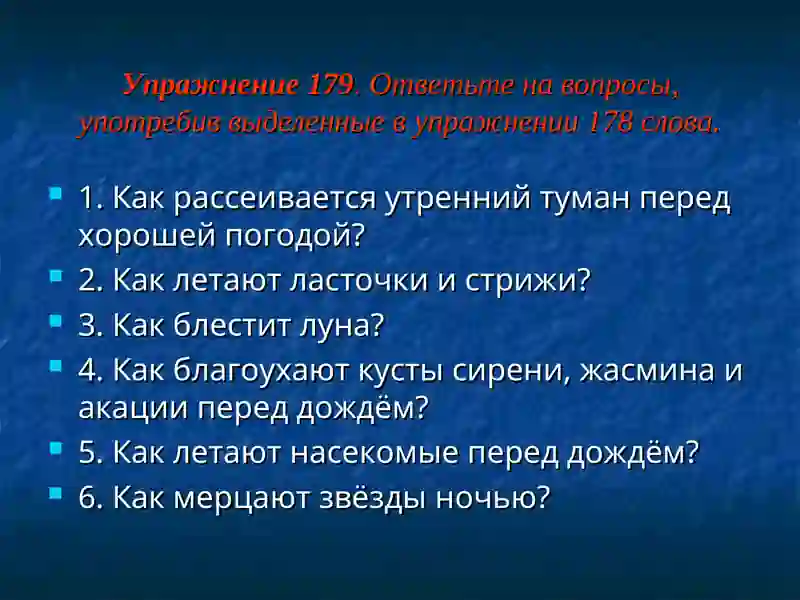 Упражнение 179. Ответьте на вопросы, употребив выделенные в упражнении 178 слова.

1. Как рассеивается утренний туман перед хорошей погодой?

2. Как летают ласточки и стрижи?

3. Как блестит луна?

4. Как благоухают кусты сирени, жасмина и акации перед дождём?

5. Как летают насекомые перед дождём?

6. Как мерцают звёзды ночью?